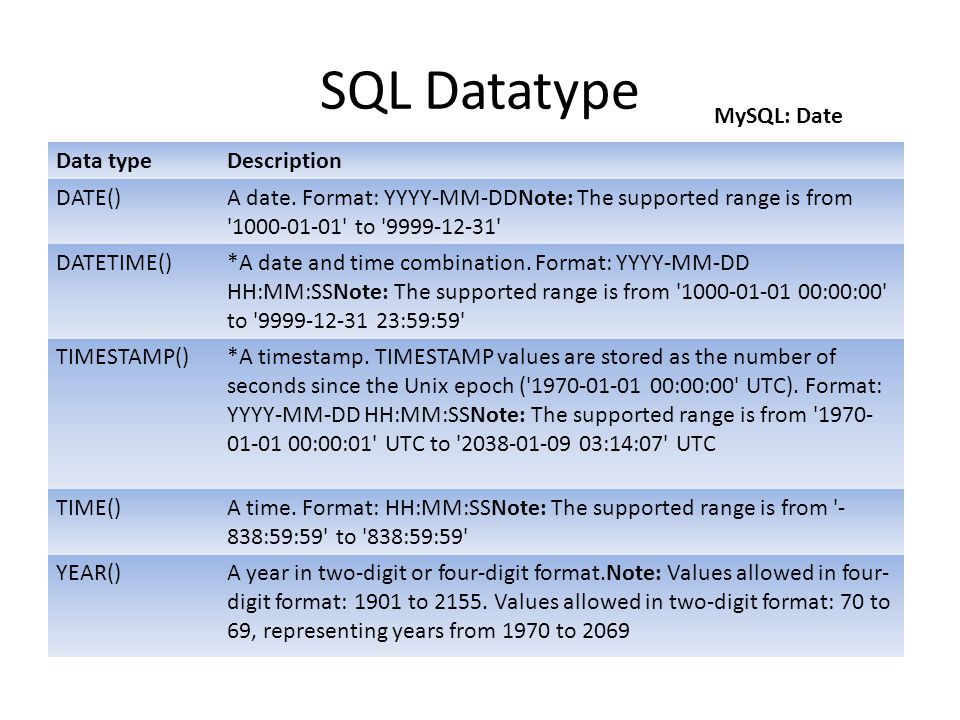 SQL Datatype

MySQL: Date

| Data type | Description |
|---|---|
| DATE() | A date. Format: YYYY-MM-DDNote: The supported range is from '1000-01-01' to '9999-12-31' |
| DATETIME() | *A date and time combination. Format: YYYY-MM-DD HH:MM:SSNote: The supported range is from '1000-01-01 00:00:00' to '9999-12-31 23:59:59' |
| TIMESTAMP() | *A timestamp. TIMESTAMP values are stored as the number of seconds since the Unix epoch ('1970-01-01 00:00:00' UTC). Format: YYYY-MM-DD HH:MM:SSNote: The supported range is from '1970-01-01 00:00:01' UTC to '2038-01-09 03:14:07' UTC |
| TIME() | A time. Format: HH:MM:SSNote: The supported range is from '-838:59:59' to '838:59:59' |
| YEAR() | A year in two-digit or four-digit format.Note: Values allowed in four-digit format: 1901 to 2155. Values allowed in two-digit format: 70 to 69, representing years from 1970 to 2069 |